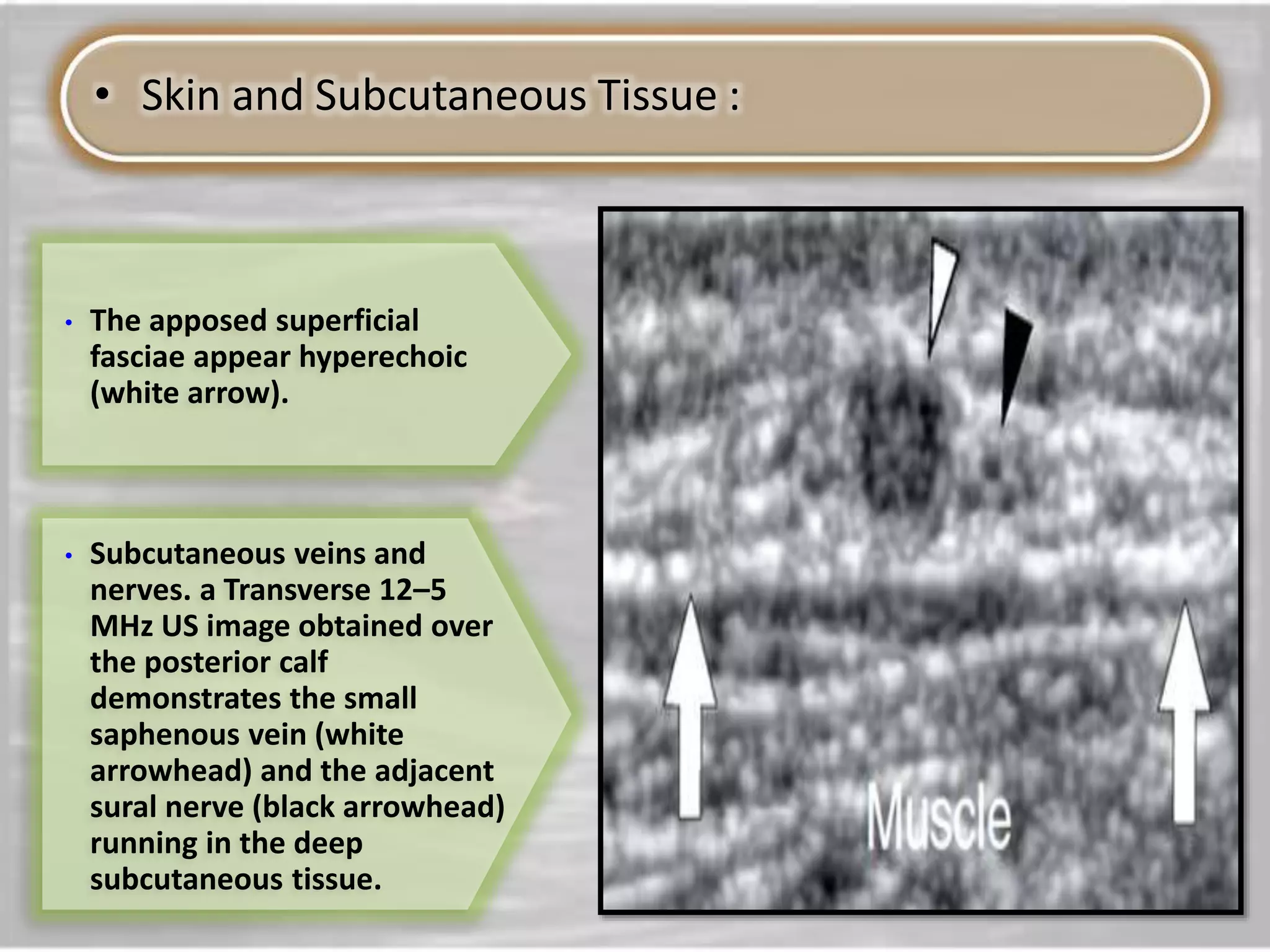 • Skin and Subcutaneous Tissue :

• The apposed superficial fasciae appear hyperechoic (white arrow).

• Subcutaneous veins and nerves. a Transverse 12–5 MHz US image obtained over the posterior calf demonstrates the small saphenous vein (white arrowhead) and the adjacent sural nerve (black arrowhead) running in the deep subcutaneous tissue.

Muscle